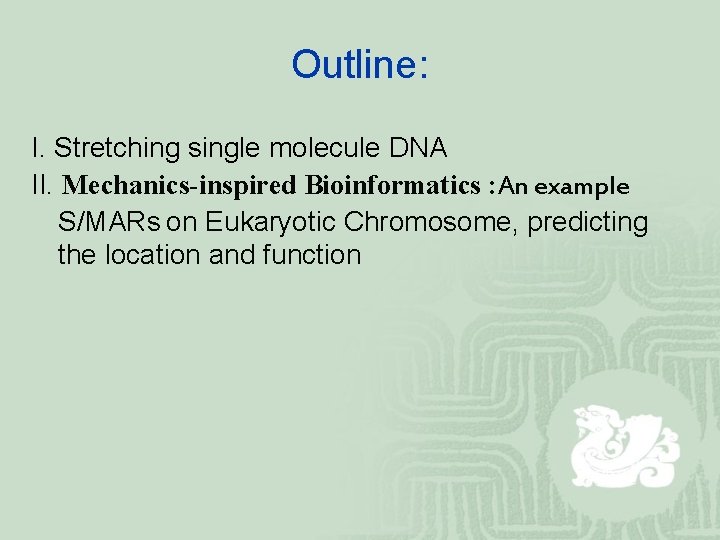 Outline:

I. Stretching single molecule DNA
II. Mechanics-inspired Bioinformatics :An example S/MARs on Eukaryotic Chromosome, predicting the location and function